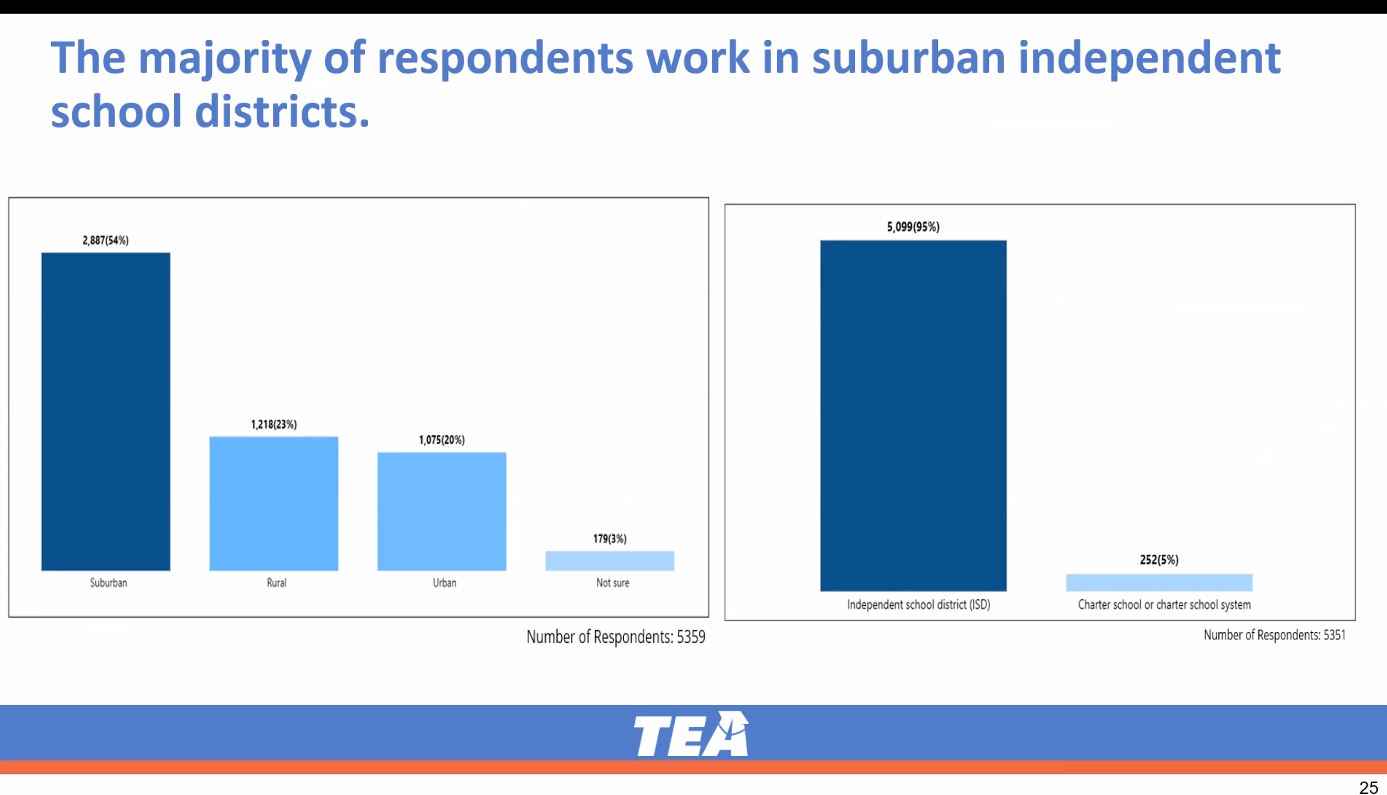 The majority of respondents work in suburban independent school districts.

2,887(54%)
1,218(23%)
1,075(20%)
179(3%)
Suburban
Rural
Urban
Not sure

Number of Respondents: 5359

5,099(95%)
252(5%)
Independent school district (ISD)
Charter school or charter school system

Number of Respondents: 5351

TEA

25